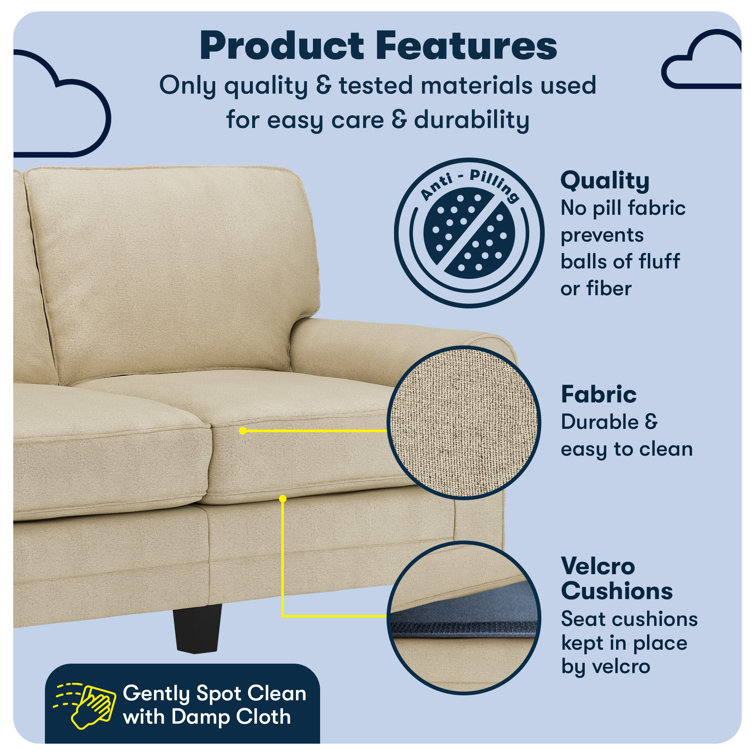 Product Features
Only quality & tested materials used for easy care & durability

Anti - Pilling

Quality
No pill fabric prevents balls of fluff or fiber

Fabric
Durable & easy to clean

Velcro Cushions
Seat cushions kept in place by velcro

Gently Spot Clean with Damp Cloth